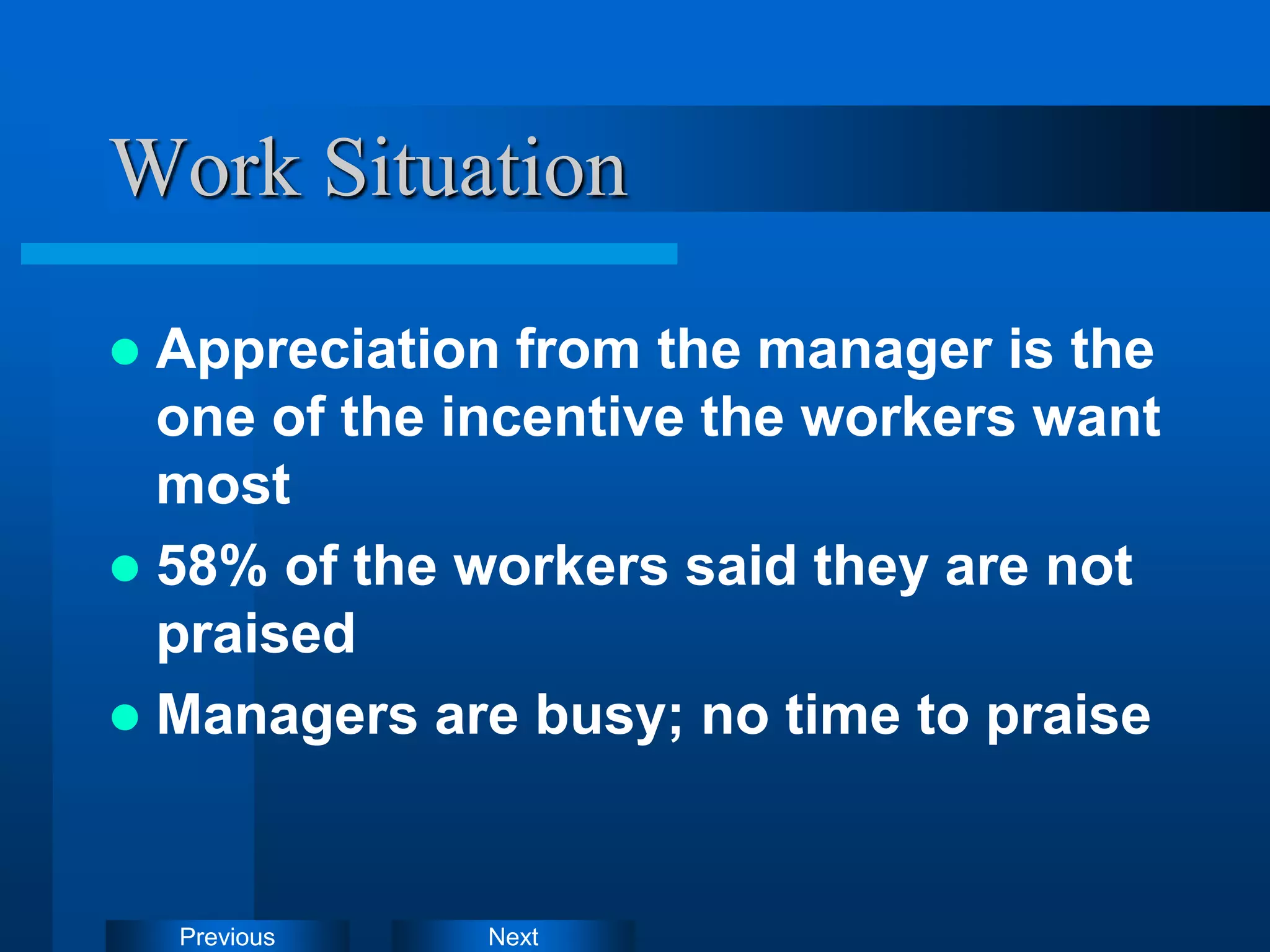 Work Situation

- Appreciation from the manager is the one of the incentive the workers want most
- 58% of the workers said they are not praised
- Managers are busy; no time to praise

Previous

Next